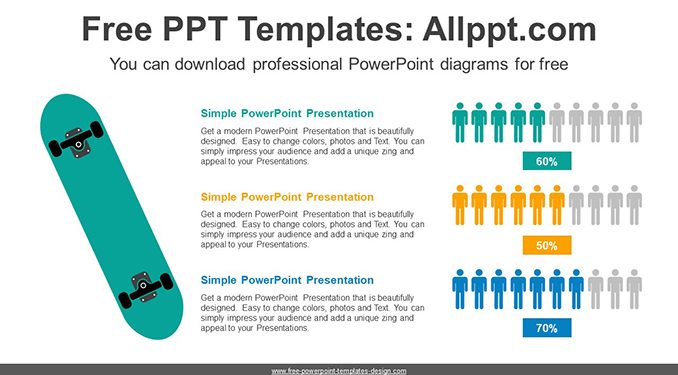 Free PPT Templates: Allppt.com

You can download professional PowerPoint diagrams for free

Simple PowerPoint Presentation

Get a modern PowerPoint Presentation that is beautifully designed. Easy to change colors, photos and Text. You can simply impress your audience and add a unique zing and appeal to your Presentations.

60%

Simple PowerPoint Presentation

Get a modern PowerPoint Presentation that is beautifully designed. Easy to change colors, photos and Text. You can simply impress your audience and add a unique zing and appeal to your Presentations.

50%

Simple PowerPoint Presentation

Get a modern PowerPoint Presentation that is beautifully designed. Easy to change colors, photos and Text. You can simply impress your audience and add a unique zing and appeal to your Presentations.

70%

www.free-powerpoint-templates-design.com